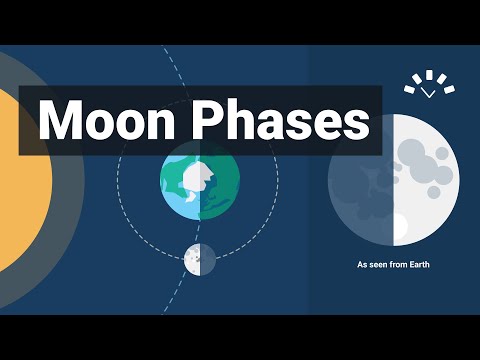 Moon Phases

As seen from Earth